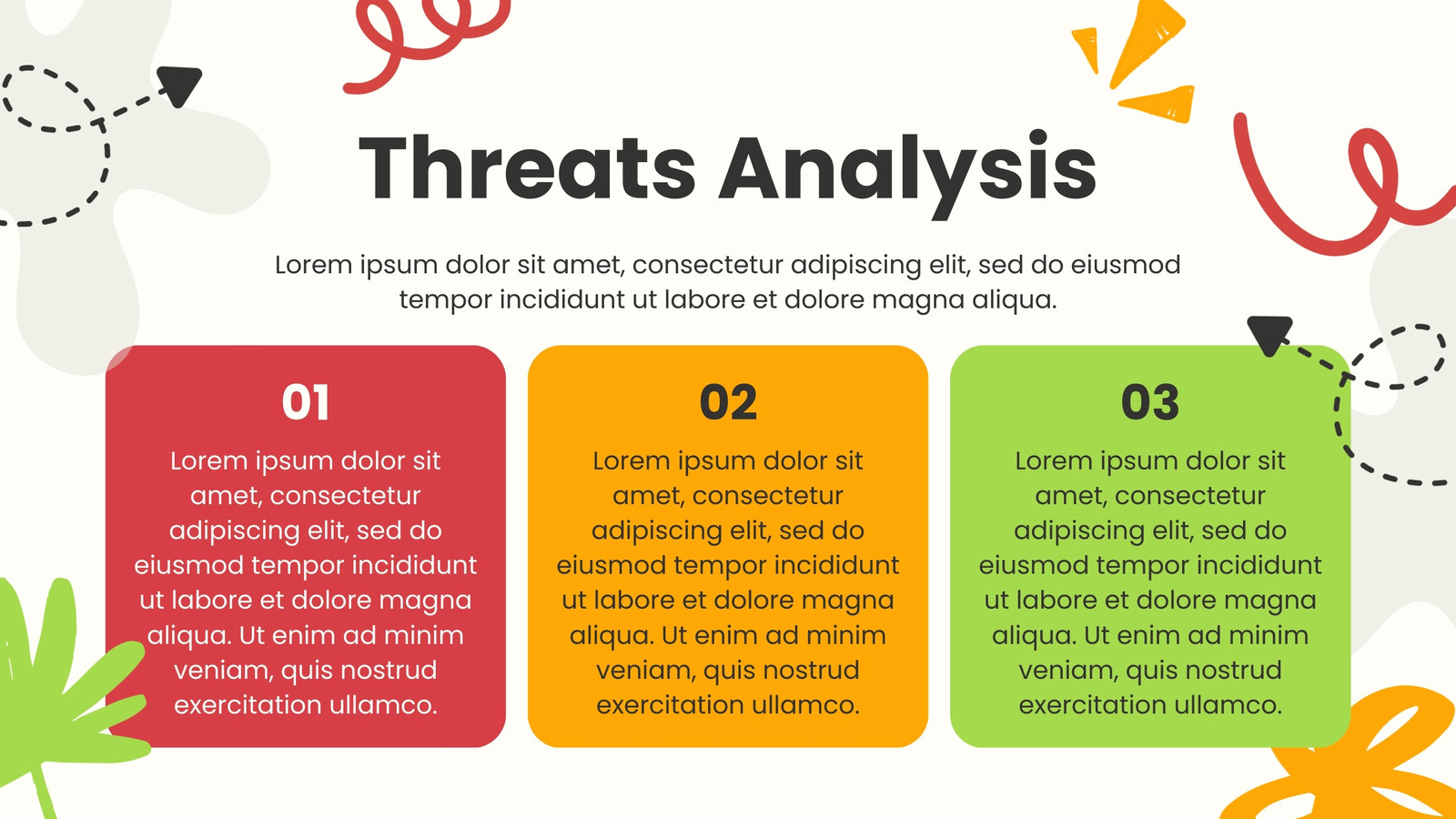 Threats Analysis

Lorem ipsum dolor sit amet, consectetur adipiscing elit, sed do eiusmod tempor incididunt ut labore et dolore magna aliqua.

01

Lorem ipsum dolor sit amet, consectetur adipiscing elit, sed do eiusmod tempor incididunt ut labore et dolore magna aliqua. Ut enim ad minim veniam, quis nostrud exercitation ullamco.

02

Lorem ipsum dolor sit amet, consectetur adipiscing elit, sed do eiusmod tempor incididunt ut labore et dolore magna aliqua. Ut enim ad minim veniam, quis nostrud exercitation ullamco.

03

Lorem ipsum dolor sit amet, consectetur adipiscing elit, sed do eiusmod tempor incididunt ut labore et dolore magna aliqua. Ut enim ad minim veniam, quis nostrud exercitation ullamco.